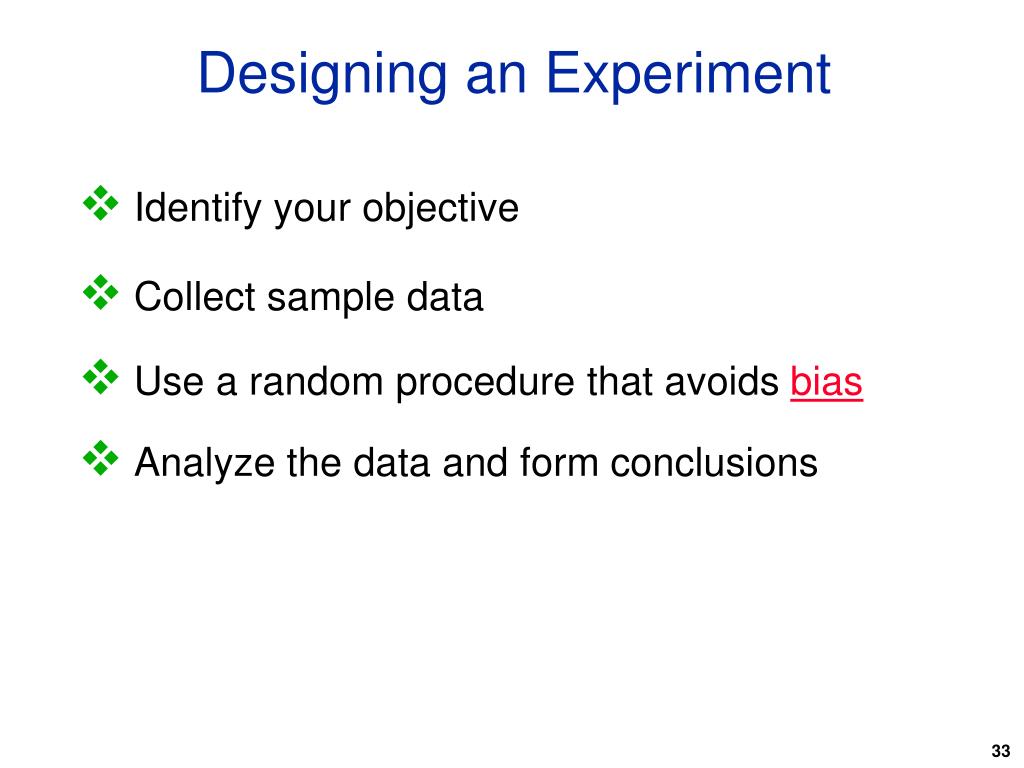 Designing an Experiment

❖ Identify your objective

❖ Collect sample data

❖ Use a random procedure that avoids bias

❖ Analyze the data and form conclusions

33